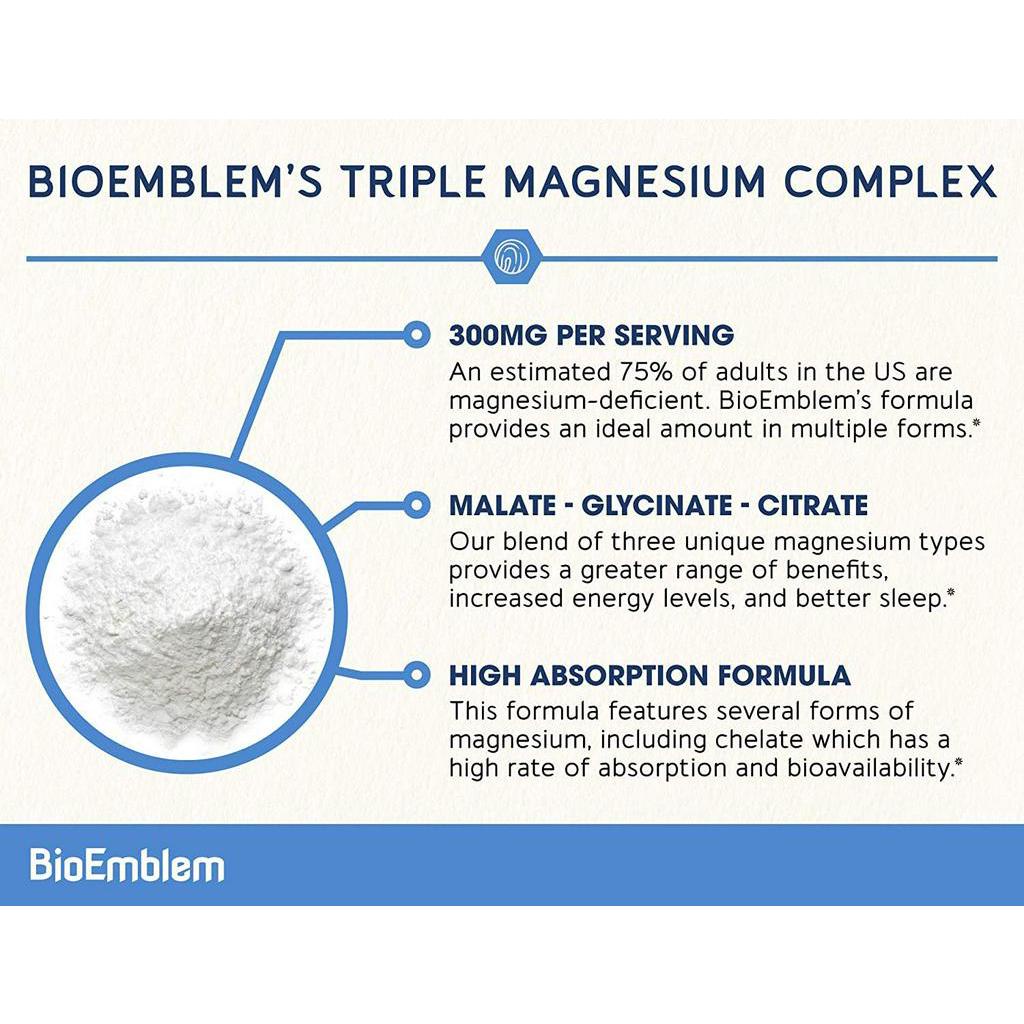 BIOEMBLEM'S TRIPLE MAGNESIUM COMPLEX

300MG PER SERVING
An estimated 75% of adults in the US are magnesium-deficient. BioEmblem's formula provides an ideal amount in multiple forms.*

MALATE - GLYCINATE - CITRATE
Our blend of three unique magnesium types provides a greater range of benefits, increased energy levels, and better sleep.*

HIGH ABSORPTION FORMULA
This formula features several forms of magnesium, including chelate which has a high rate of absorption and bioavailability.*

BioEmblem